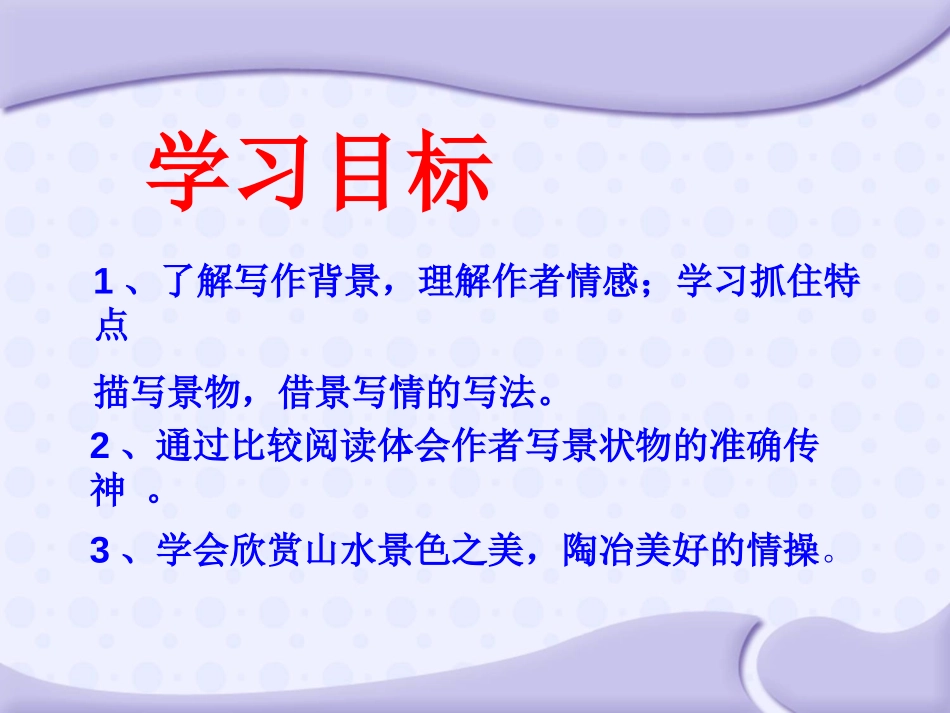 学习目标

1 、了解写作背景，理解作者情感；学习抓住特点

描写景物，借景写情的写法。

2 、通过比较阅读体会作者写景状物的准确传神 。

3 、学会欣赏山水景色之美，陶冶美好的情操。